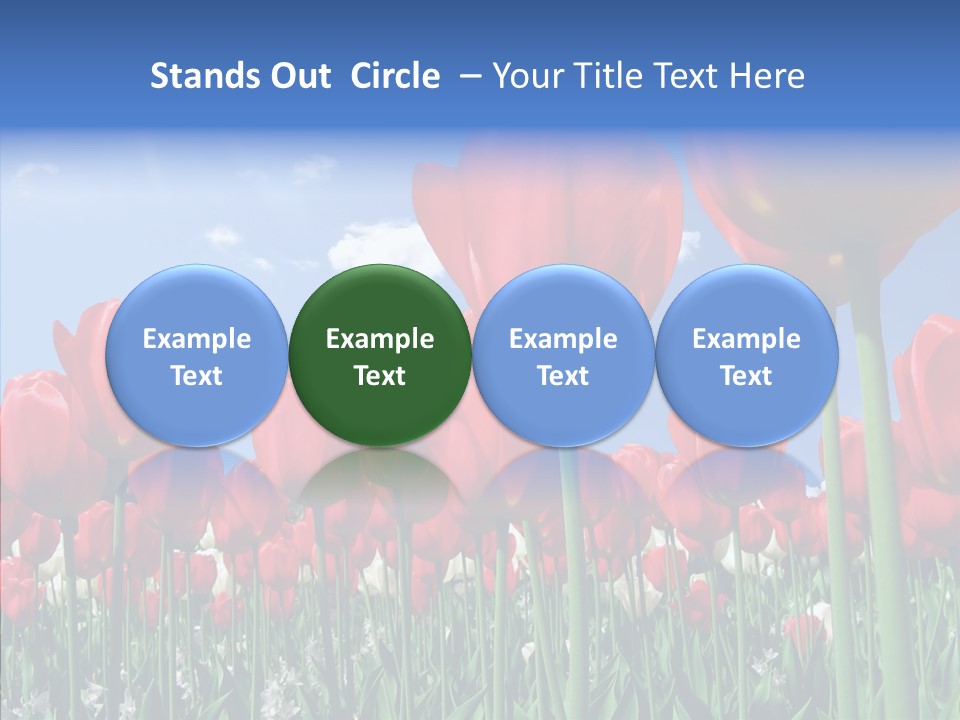 Stands Out Circle – Your Title Text Here

Example Text

Example Text

Example Text

Example Text